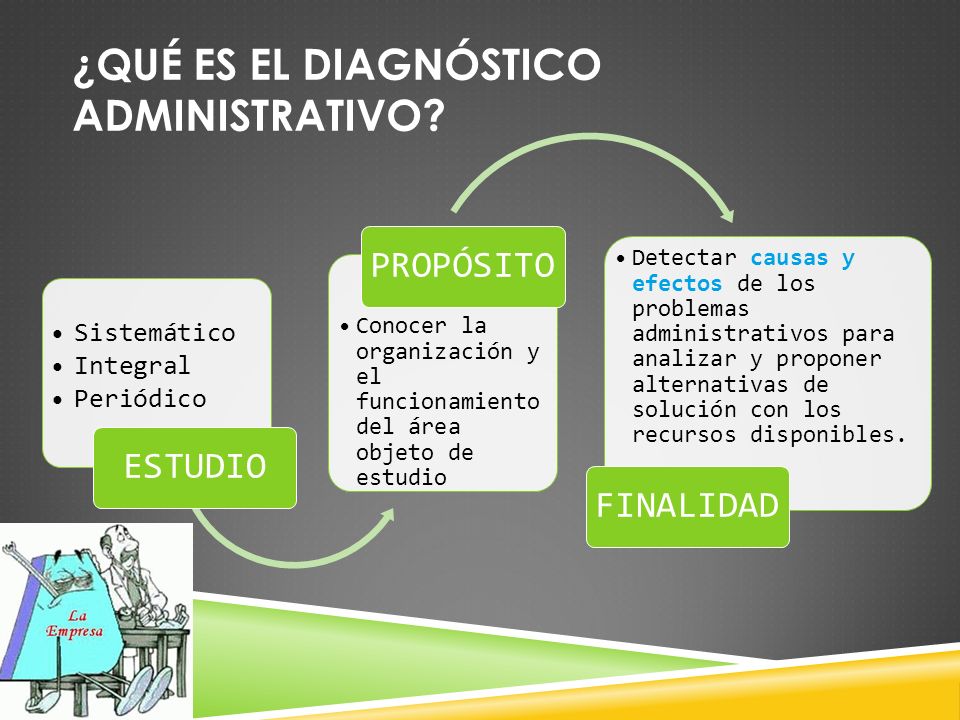 ¿QUÉ ES EL DIAGNÓSTICO ADMINISTRATIVO?

• Sistemático
• Integral
• Periódico

ESTUDIO

PROPÓSITO

• Conocer la organización y el funcionamiento del área objeto de estudio

• Detectar causas y efectos de los problemas administrativos para analizar y proponer alternativas de solución con los recursos disponibles.

FINALIDAD

La Empresa